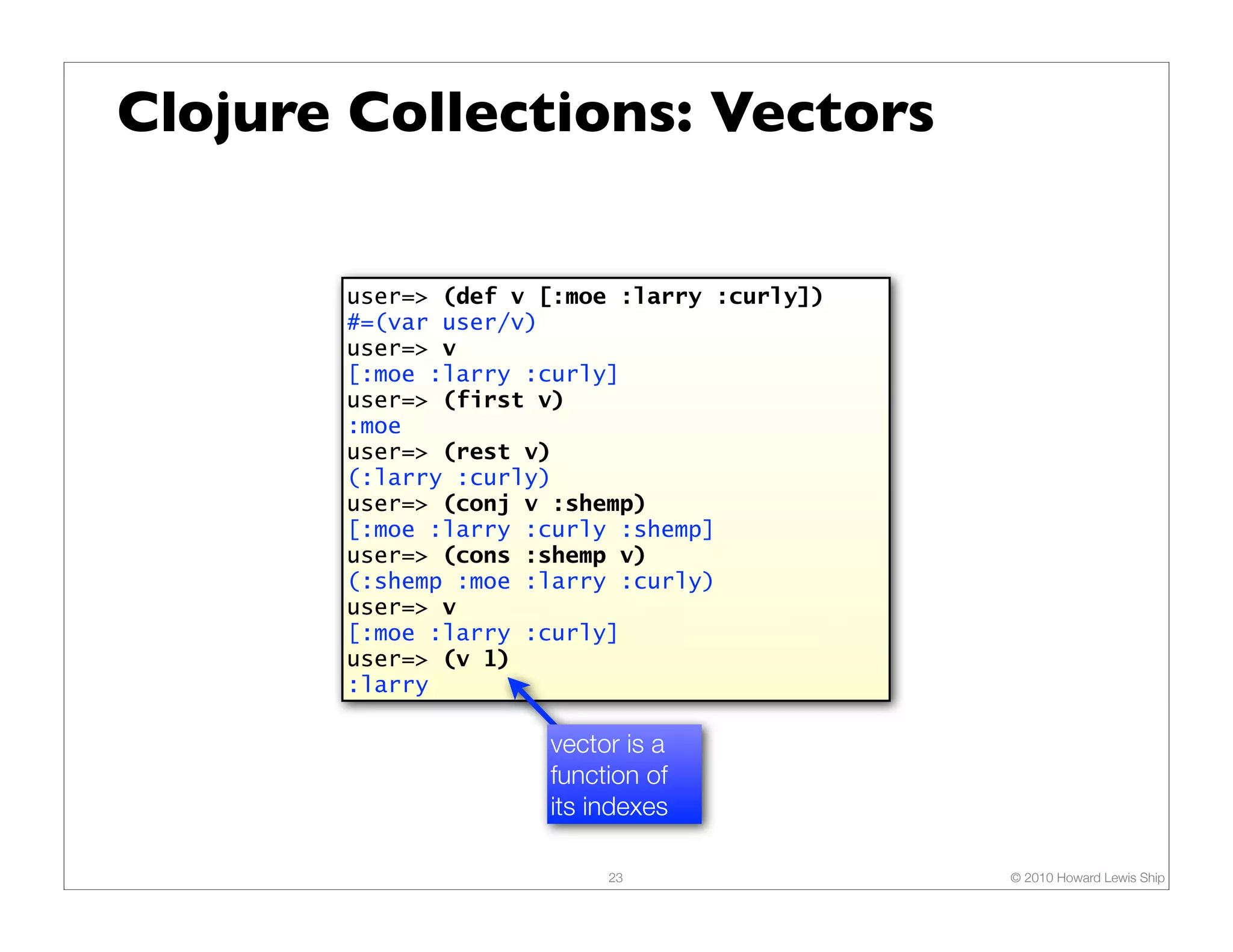 Clojure Collections: Vectors

user=> (def v [:moe :larry :curly])
#=(var user/v)
user=> v
[:moe :larry :curly]
user=> (first v)
:moe
user=> (rest v)
(:larry :curly)
user=> (conj v :shemp)
[:moe :larry :curly :shemp]
user=> (cons :shemp v)
(:shemp :moe :larry :curly)
user=> v
[:moe :larry :curly]
user=> (v 1)
:larry

vector is a function of its indexes

23

© 2010 Howard Lewis Ship